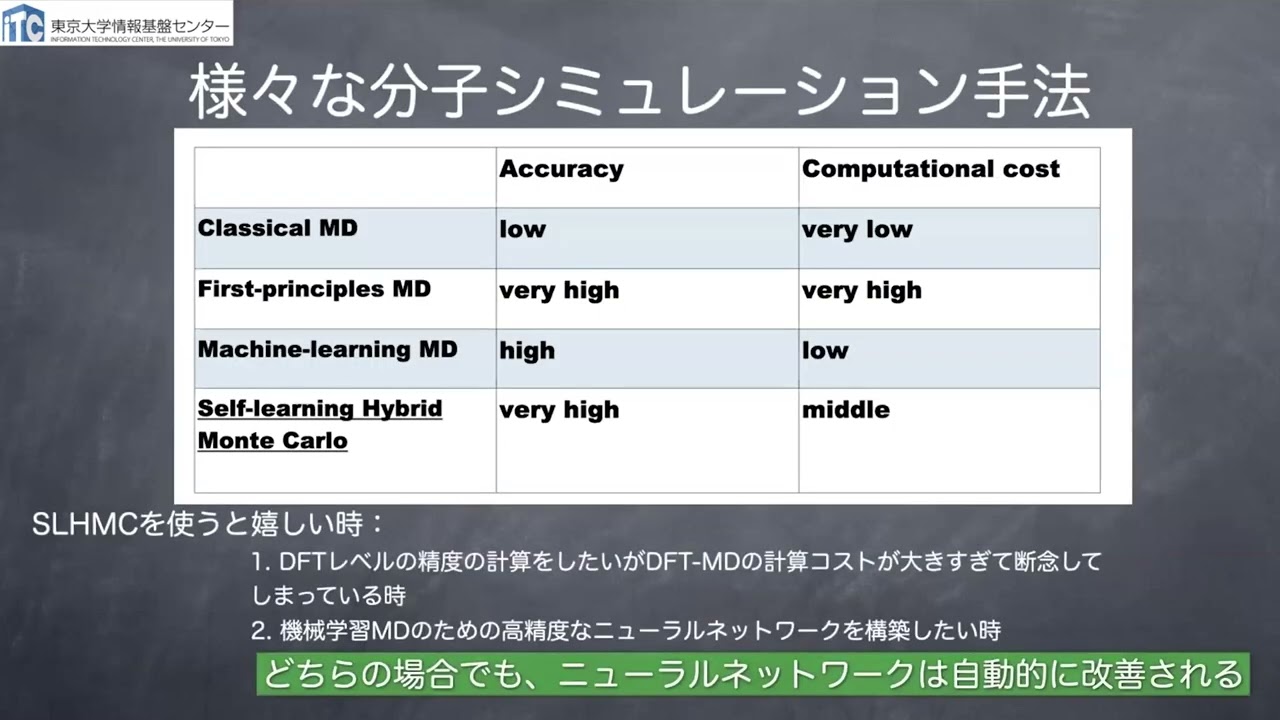 iTC 東京大学情報基盤センター
INFORMATION TECHNOLOGY CENTER, THE UNIVERSITY OF TOKYO

様々な分子シミュレーション手法

| | Accuracy | Computational cost |
|---|---|---|
| Classical MD | low | very low |
| First-principles MD | very high | very high |
| Machine-learning MD | high | low |
| Self-learning Hybrid Monte Carlo | very high | middle |

SLHMCを使うと嬉しい時：

1. DFTレベルの精度の計算をしたいがDFT-MDの計算コストが大きすぎて断念してしまっている時

2. 機械学習MDのための高精度なニューラルネットワークを構築したい時

どちらの場合でも、ニューラルネットワークは自動的に改善される